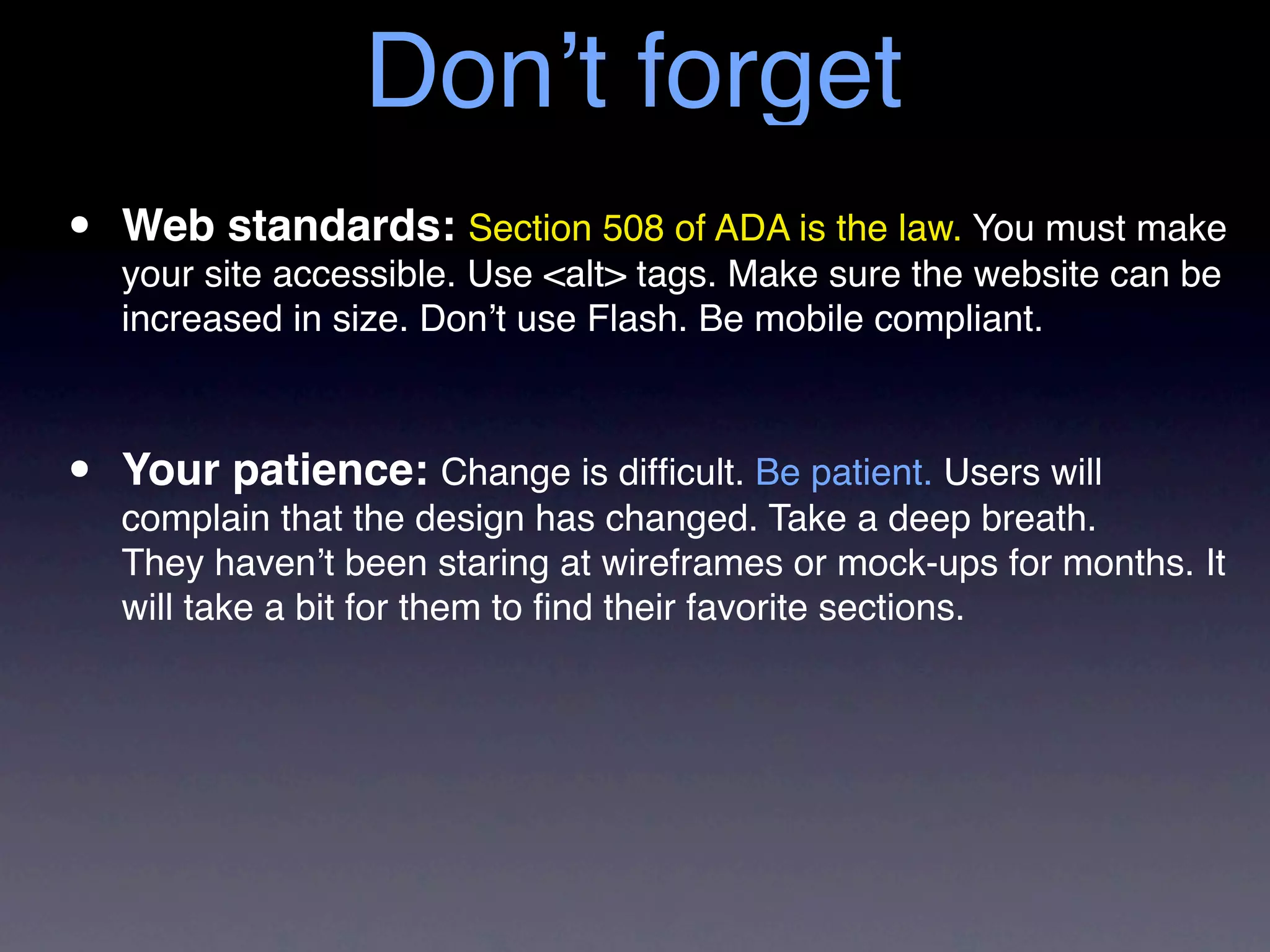 Don’t forget

• Web standards: Section 508 of ADA is the law. You must make your site accessible. Use <alt> tags. Make sure the website can be increased in size. Don’t use Flash. Be mobile compliant.

• Your patience: Change is difficult. Be patient. Users will complain that the design has changed. Take a deep breath. They haven’t been staring at wireframes or mock-ups for months. It will take a bit for them to find their favorite sections.